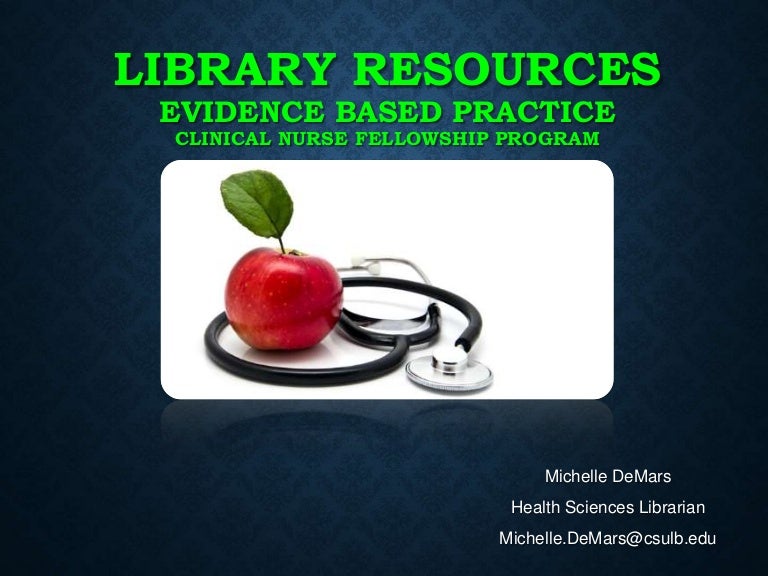 LIBRARY RESOURCES
EVIDENCE BASED PRACTICE
CLINICAL NURSE FELLOWSHIP PROGRAM

Michelle DeMars
Health Sciences Librarian
Michelle.DeMars@csulb.edu